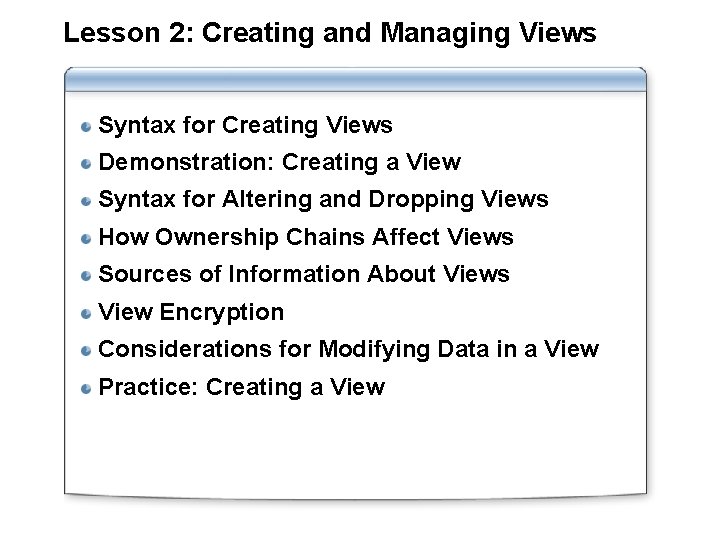 Lesson 2: Creating and Managing Views

- Syntax for Creating Views
- Demonstration: Creating a View
- Syntax for Altering and Dropping Views
- How Ownership Chains Affect Views
- Sources of Information About Views
- View Encryption
- Considerations for Modifying Data in a View
- Practice: Creating a View